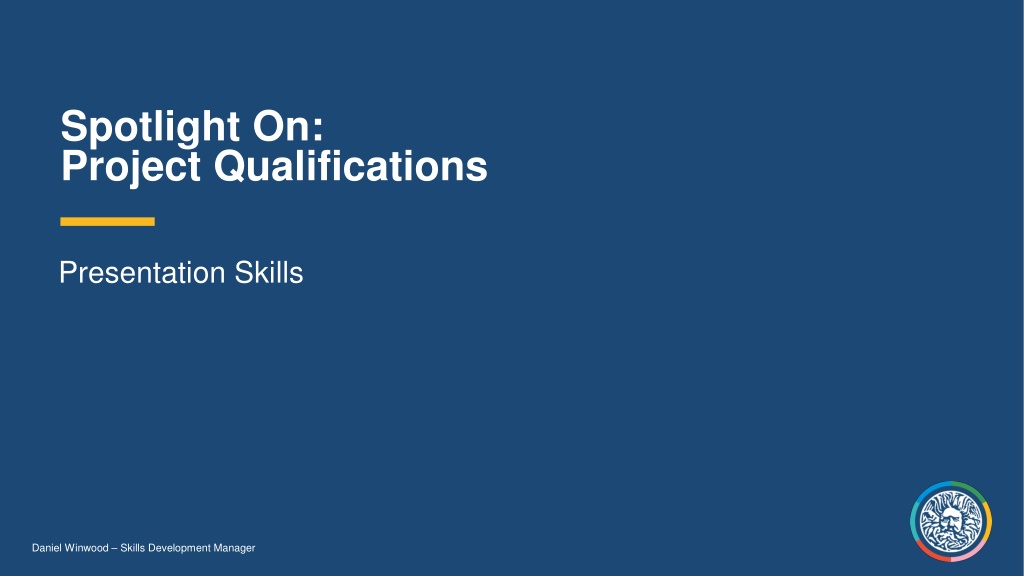 Spotlight On:
Project Qualifications

Presentation Skills

Daniel Winwood – Skills Development Manager